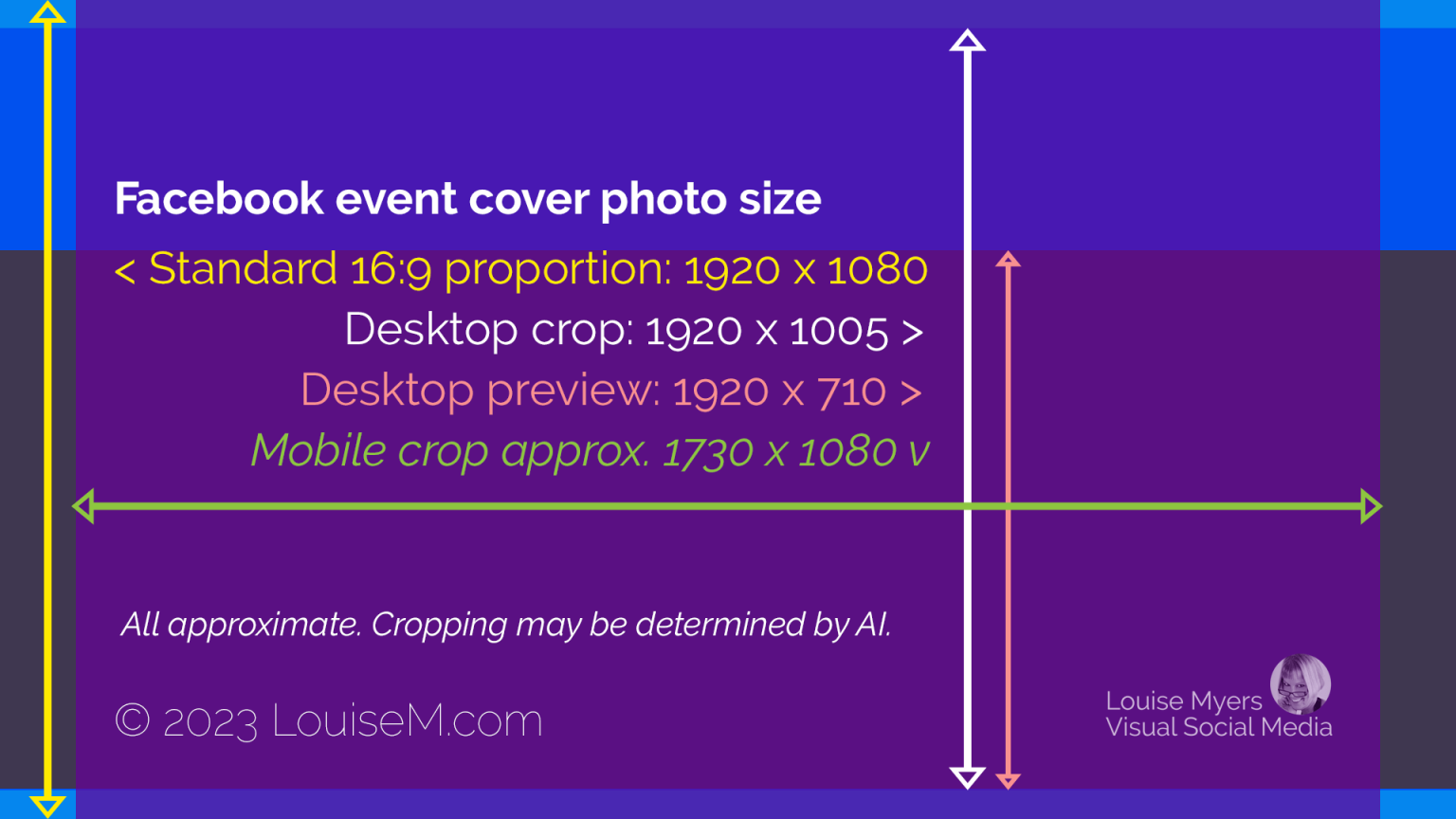 Facebook event cover photo size

< Standard 16:9 proportion: 1920 x 1080

Desktop crop: 1920 x 1005 >

Desktop preview: 1920 x 710 >

Mobile crop approx. 1730 x 1080 v

All approximate. Cropping may be determined by AI.

© 2023 LouiseM.com

Louise Myers
Visual Social Media